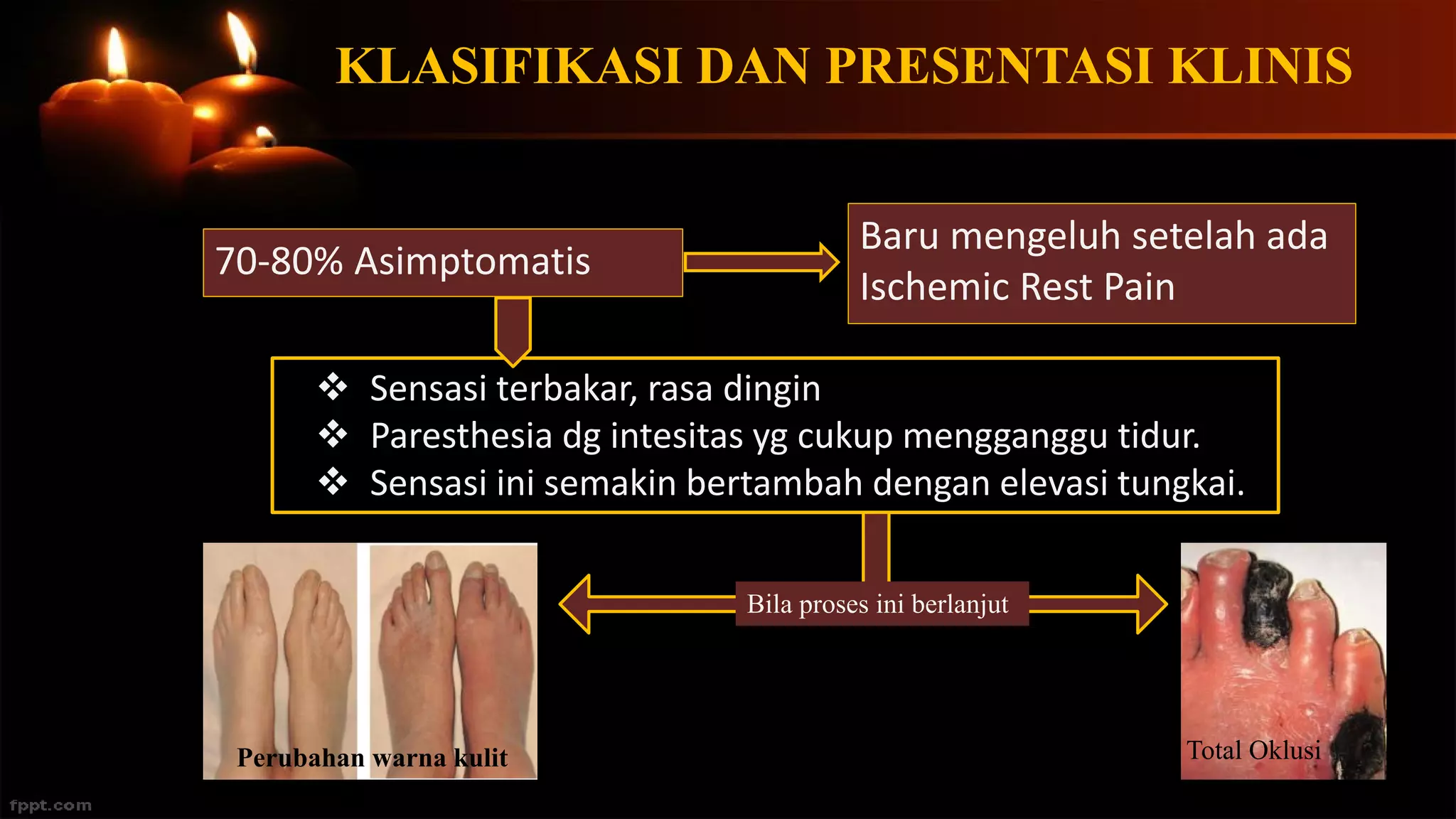 KLASIFIKASI DAN PRESENTASI KLINIS

70-80% Asimptomatis

Baru mengeluh setelah ada Ischemic Rest Pain

❖ Sensasi terbakar, rasa dingin
❖ Paresthesia dg intesitas yg cukup mengganggu tidur.
❖ Sensasi ini semakin bertambah dengan elevasi tungkai.

Bila proses ini berlanjut

Perubahan warna kulit

Total Oklusi

fppt.com